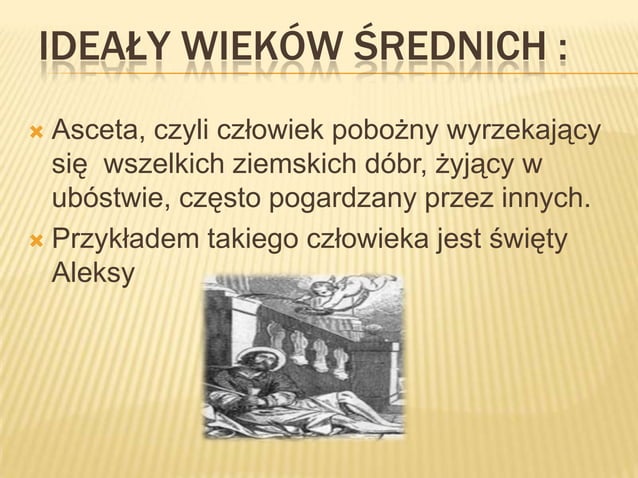 IDEAŁY WIEKÓW ŚREDNICH :

Asceta, czyli człowiek pobożny wyrzekający się wszelkich ziemskich dóbr, żyjący w ubóstwie, często pogardzany przez innych.

Przykładem takiego człowieka jest święty Aleksy